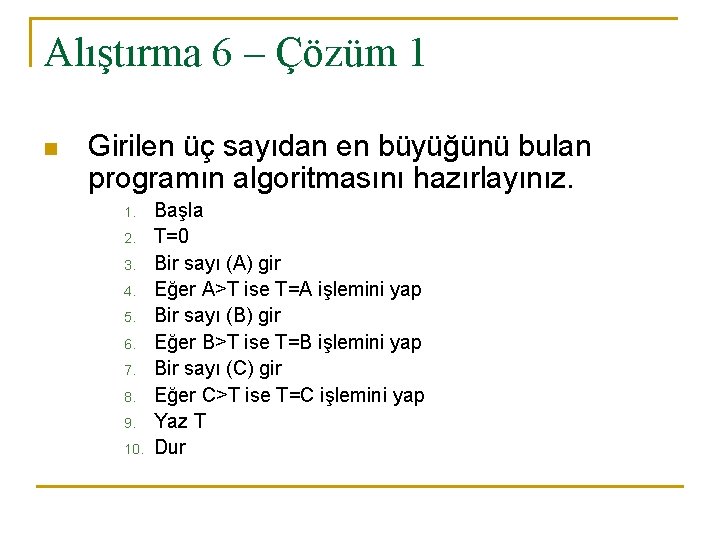 Alıştırma 6 – Çözüm 1

Girilen üç sayıdan en büyüğünü bulan programın algoritmasını hazırlayınız.

1. Başla
2. T=0
3. Bir sayı (A) gir
4. Eğer A>T ise T=A işlemini yap
5. Bir sayı (B) gir
6. Eğer B>T ise T=B işlemini yap
7. Bir sayı (C) gir
8. Eğer C>T ise T=C işlemini yap
9. Yaz T
10. Dur